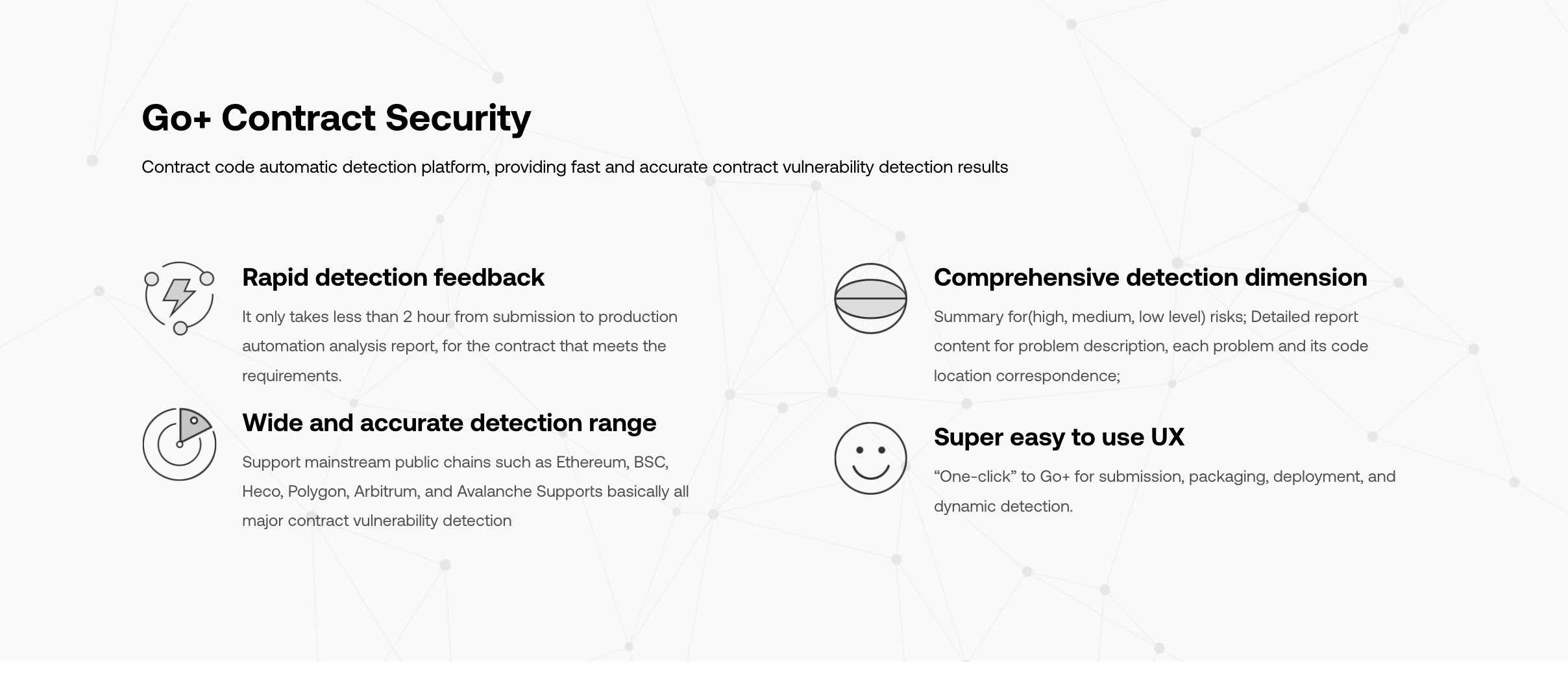 Go+ Contract Security

Contract code automatic detection platform, providing fast and accurate contract vulnerability detection results

Rapid detection feedback

It only takes less than 2 hour from submission to production automation analysis report, for the contract that meets the requirements.

Wide and accurate detection range

Support mainstream public chains such as Ethereum, BSC, Heco, Polygon, Arbitrum, and Avalanche Supports basically all major contract vulnerability detection

Comprehensive detection dimension

Summary for(high, medium, low level) risks; Detailed report content for problem description, each problem and its code location correspondence;

Super easy to use UX

“One-click” to Go+ for submission, packaging, deployment, and dynamic detection.